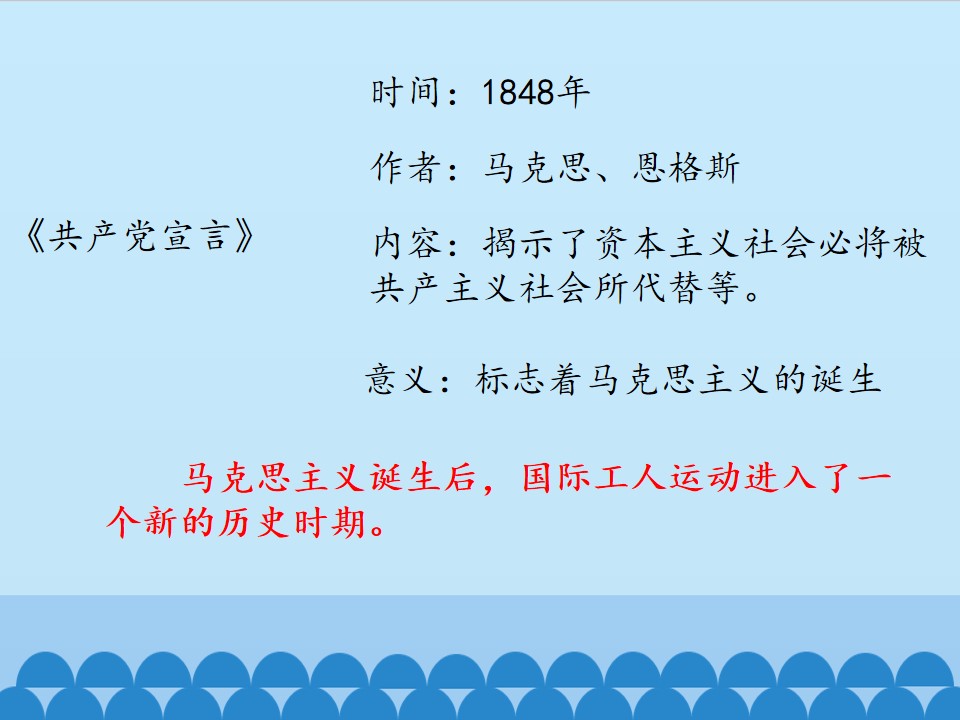 《共产党宣言》

时间：1848年

作者：马克思、恩格斯

内容：揭示了资本主义社会必将被共产主义社会所代替等。

意义：标志着马克思主义的诞生

马克思主义诞生后，国际工人运动进入了一个新的历史时期。